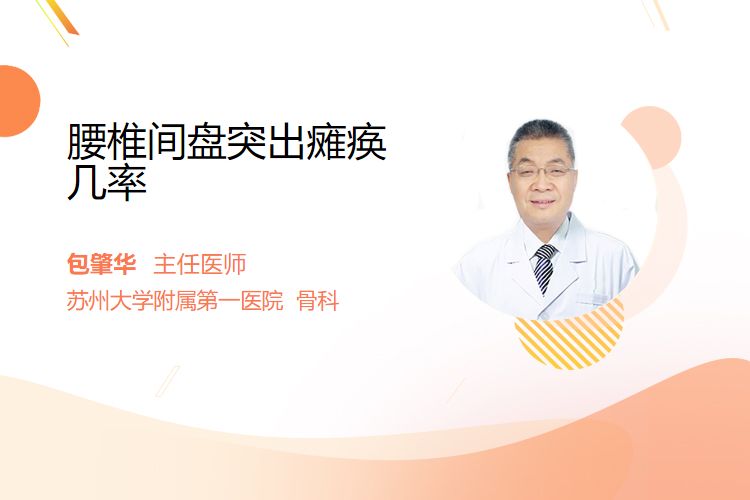 腰椎间盘突出瘫痪几率

包肇华 主任医师

苏州大学附属第一医院 骨科